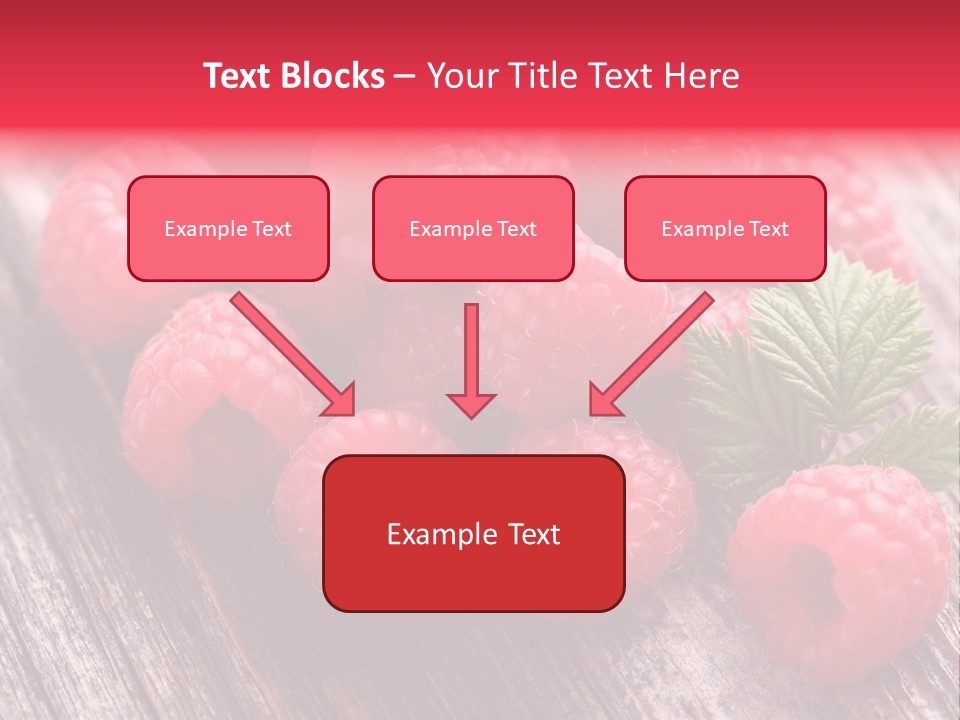 Text Blocks – Your Title Text Here

Example Text

Example Text

Example Text

Example Text